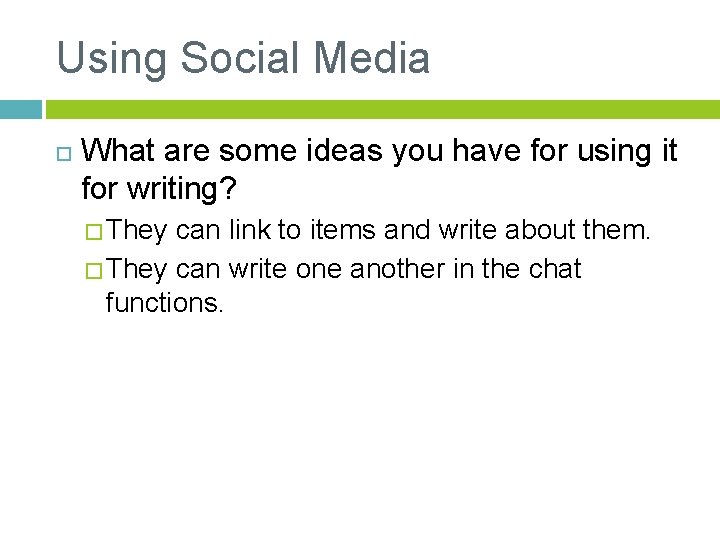 Using Social Media

What are some ideas you have for using it for writing?

They can link to items and write about them.

They can write one another in the chat functions.